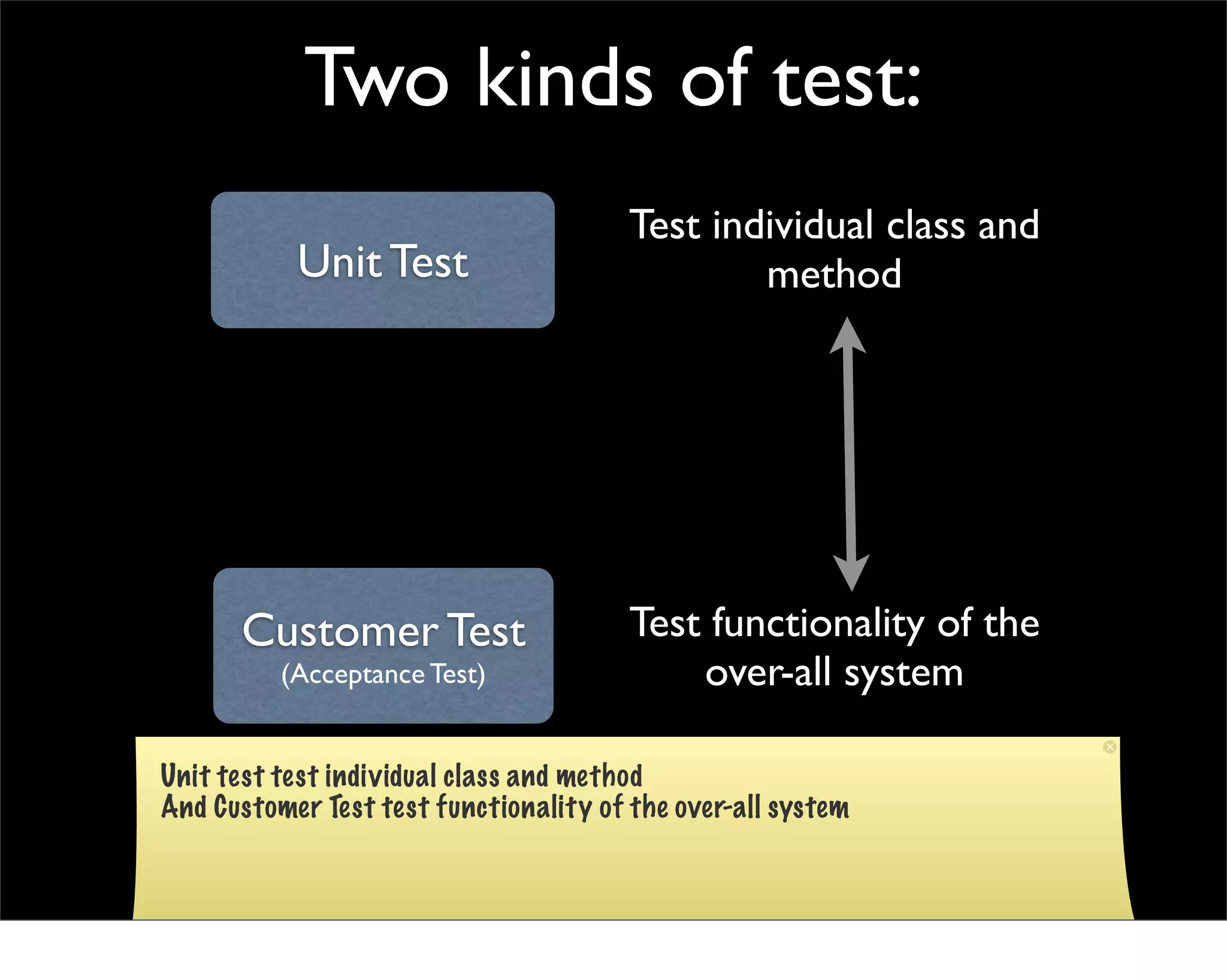 Two kinds of test:

Unit Test

Test individual class and method

Customer Test
(Acceptance Test)

Test functionality of the over-all system

Unit test test individual class and method
And Customer Test test functionality of the over-all system